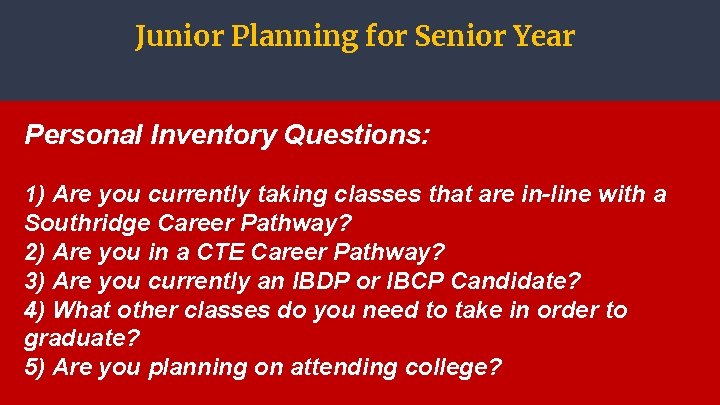 Junior Planning for Senior Year

Personal Inventory Questions:

1) Are you currently taking classes that are in-line with a Southridge Career Pathway?
2) Are you in a CTE Career Pathway?
3) Are you currently an IBDP or IBCP Candidate?
4) What other classes do you need to take in order to graduate?
5) Are you planning on attending college?